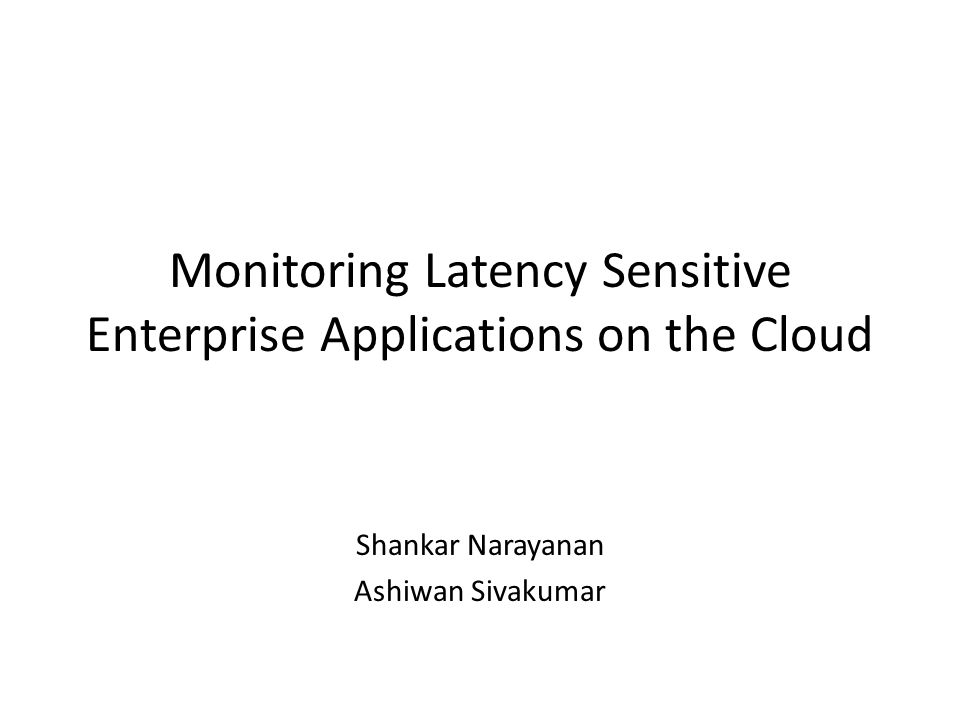 Monitoring Latency Sensitive Enterprise Applications on the Cloud

Shankar Narayanan
Ashiwan Sivakumar